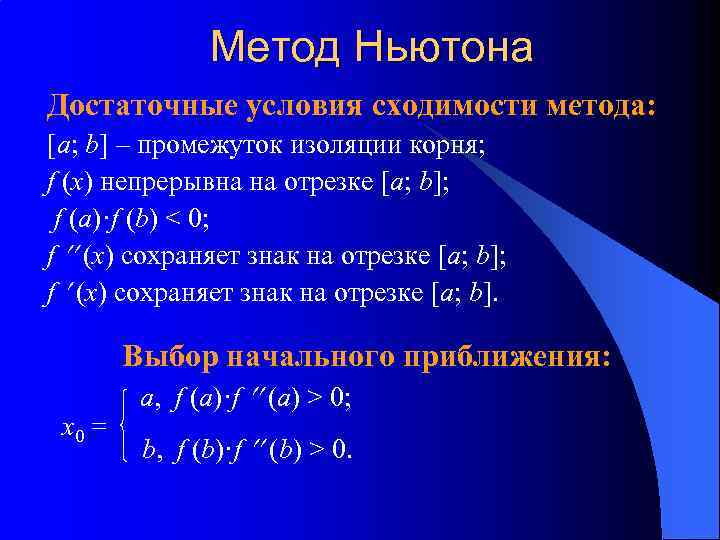 Метод Ньютона

Достаточные условия сходимости метода:

$[a; b]$ – промежуток изоляции корня;

$f(x)$ непрерывна на отрезке $[a; b]$;

$f(a) \cdot f(b) < 0$;

$f''(x)$ сохраняет знак на отрезке $[a; b]$;

$f'(x)$ сохраняет знак на отрезке $[a; b]$.

Выбор начального приближения:

$x_0 = \begin{cases} a, & f(a) \cdot f''(a) > 0; \\ b, & f(b) \cdot f''(b) > 0. \end{cases}$